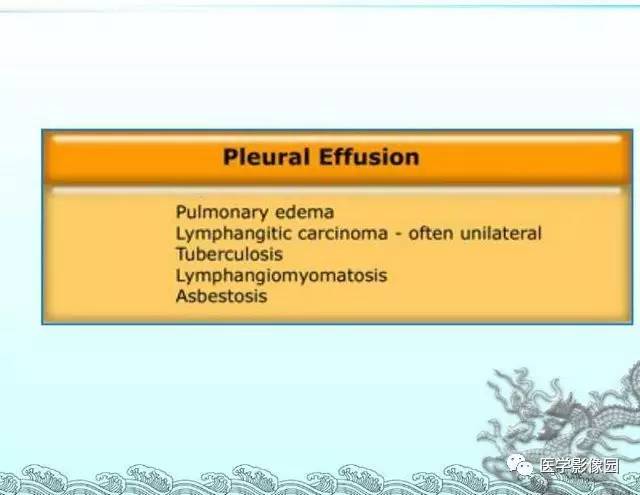 Pleural Effusion

Pulmonary edema
Lymphangitic carcinoma - often unilateral
Tuberculosis
Lymphangiomyomatosis
Asbestosis

医学影像园